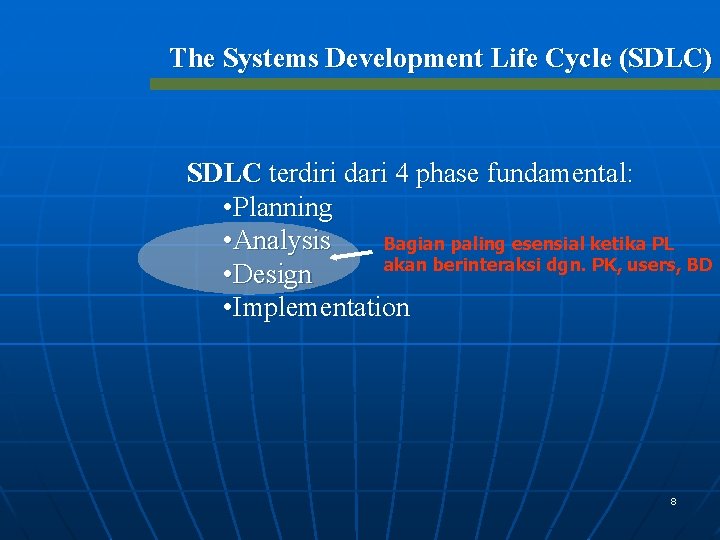 The Systems Development Life Cycle (SDLC)

SDLC terdiri dari 4 phase fundamental:
•Planning
•Analysis
•Design
•Implementation

Bagian paling esensial ketika PL akan berinteraksi dgn. PK, users, BD

8